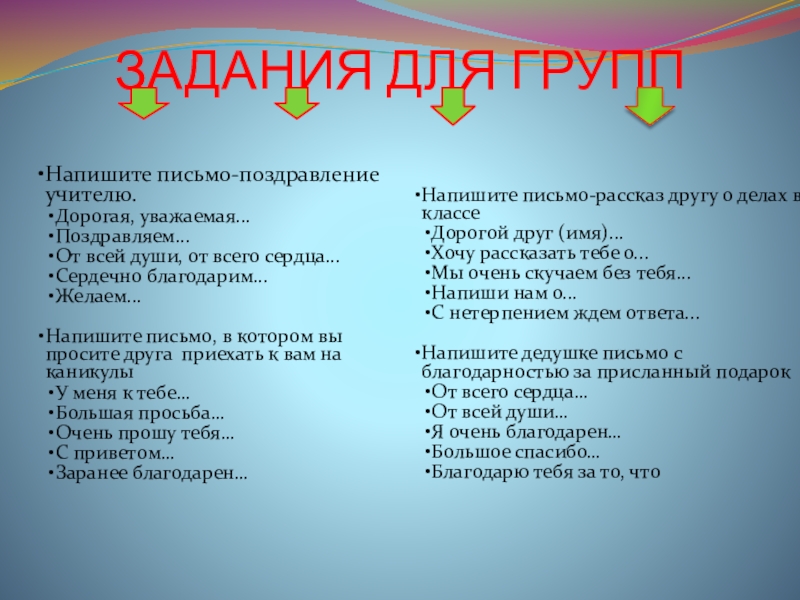 ЗАДАНИЯ ДЛЯ ГРУПП

•Напишите письмо-поздравление учителю.
•Дорогая, уважаемая…
•Поздравляем…
•От всей души, от всего сердца…
•Сердечно благодарим…
•Желаем…

•Напишите письмо, в котором вы просите друга приехать к вам на каникулы
•У меня к тебе…
•Большая просьба…
•Очень прошу тебя…
•С приветом…
•Заранее благодарен…

•Напишите письмо-рассказ другу о делах в классе
•Дорогой друг (имя)…
•Хочу рассказать тебе о…
•Мы очень скучаем без тебя…
•Напиши нам о…
•С нетерпением ждем ответа…

•Напишите дедушке письмо с благодарностью за присланный подарок
•От всего сердца…
•От всей души…
•Я очень благодарен…
•Большое спасибо…
•Благодарю тебя за то, что